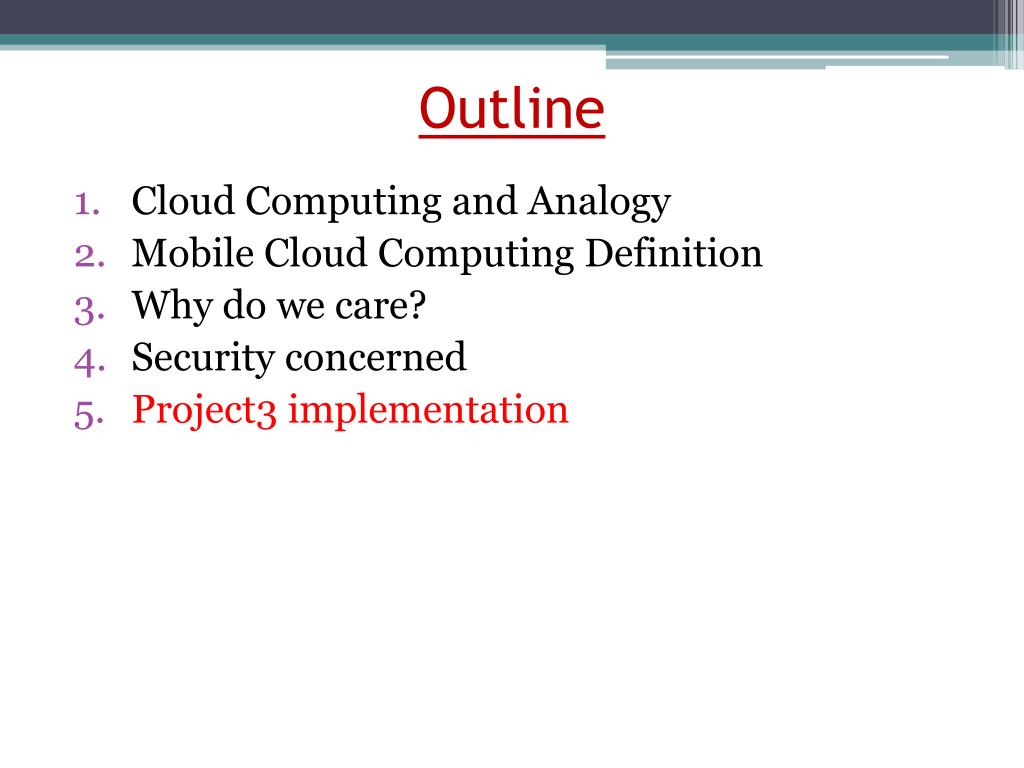 Outline

1. Cloud Computing and Analogy
2. Mobile Cloud Computing Definition
3. Why do we care?
4. Security concerned
5. Project3 implementation